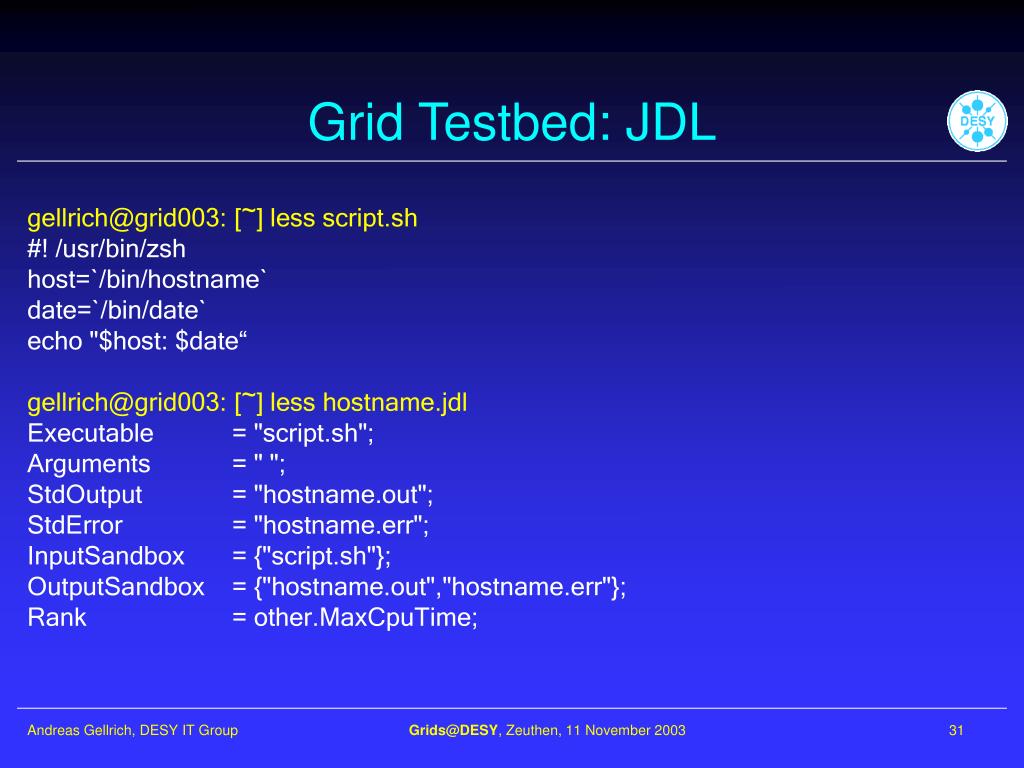 Grid Testbed: JDL

DESY

gellrich@grid003: [~] less script.sh
#! /usr/bin/zsh
host=`/bin/hostname`
date=`/bin/date`
echo "$host: $date“

gellrich@grid003: [~] less hostname.jdl
Executable = "script.sh";
Arguments = " ";
StdOutput = "hostname.out";
StdError = "hostname.err";
InputSandbox = {"script.sh"};
OutputSandbox = {"hostname.out","hostname.err"};
Rank = other.MaxCpuTime;

Andreas Gellrich, DESY IT Group

Grids@DESY, Zeuthen, 11 November 2003

31